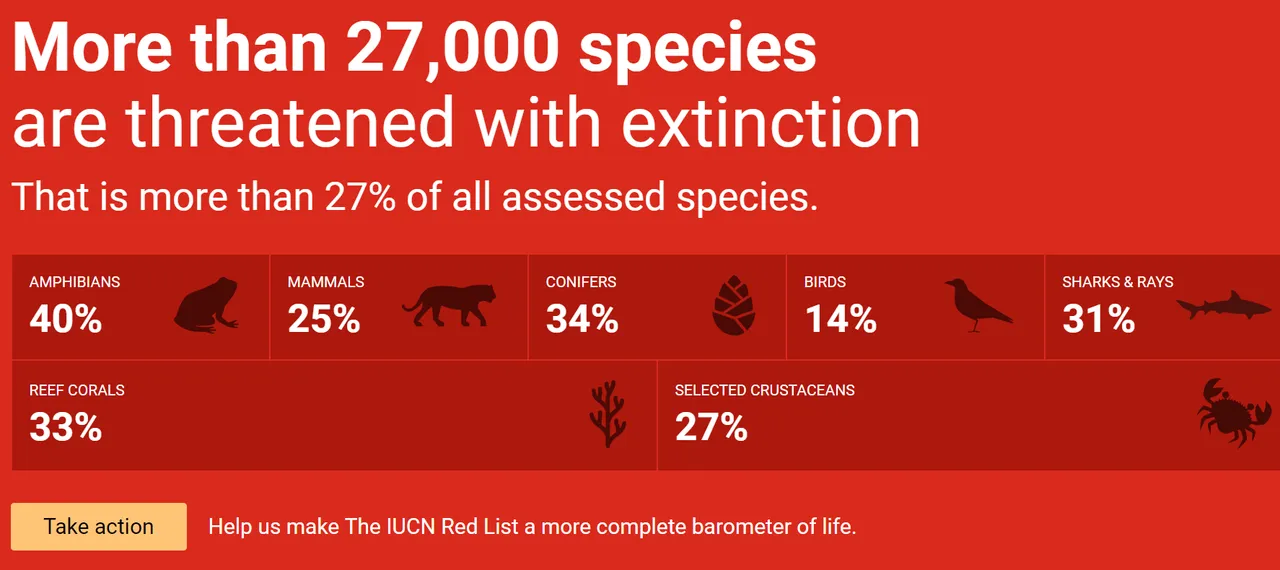 More than 27,000 species are threatened with extinction

That is more than 27% of all assessed species.

AMPHIBIANS
40%

MAMMALS
25%

CONIFERS
34%

BIRDS
14%

SHARKS & RAYS
31%

REEF CORALS
33%

SELECTED CRUSTACEANS
27%

Take action

Help us make The IUCN Red List a more complete barometer of life.